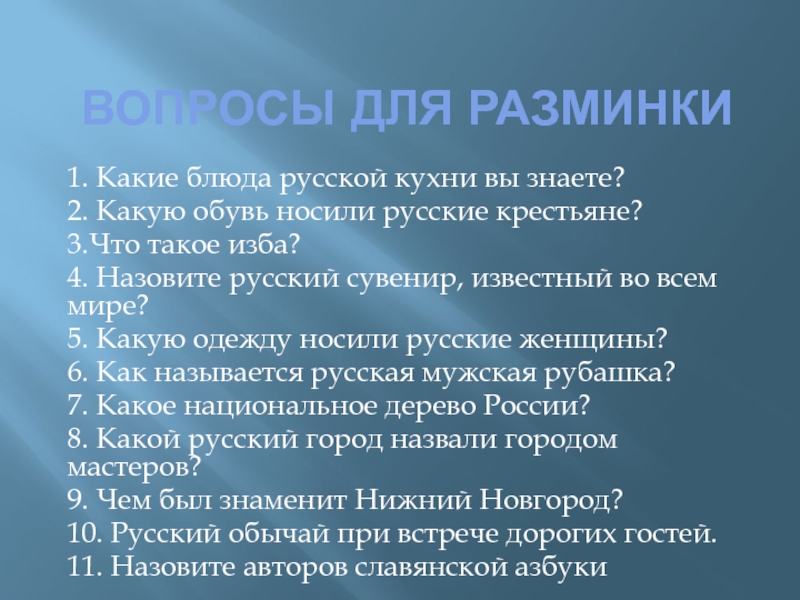 ВОПРОСЫ ДЛЯ РАЗМИНКИ

1. Какие блюда русской кухни вы знаете?
2. Какую обувь носили русские крестьяне?
3.Что такое изба?
4. Назовите русский сувенир, известный во всем мире?
5. Какую одежду носили русские женщины?
6. Как называется русская мужская рубашка?
7. Какое национальное дерево России?
8. Какой русский город назвали городом мастеров?
9. Чем был знаменит Нижний Новгород?
10. Русский обычай при встрече дорогих гостей.
11. Назовите авторов славянской азбуки